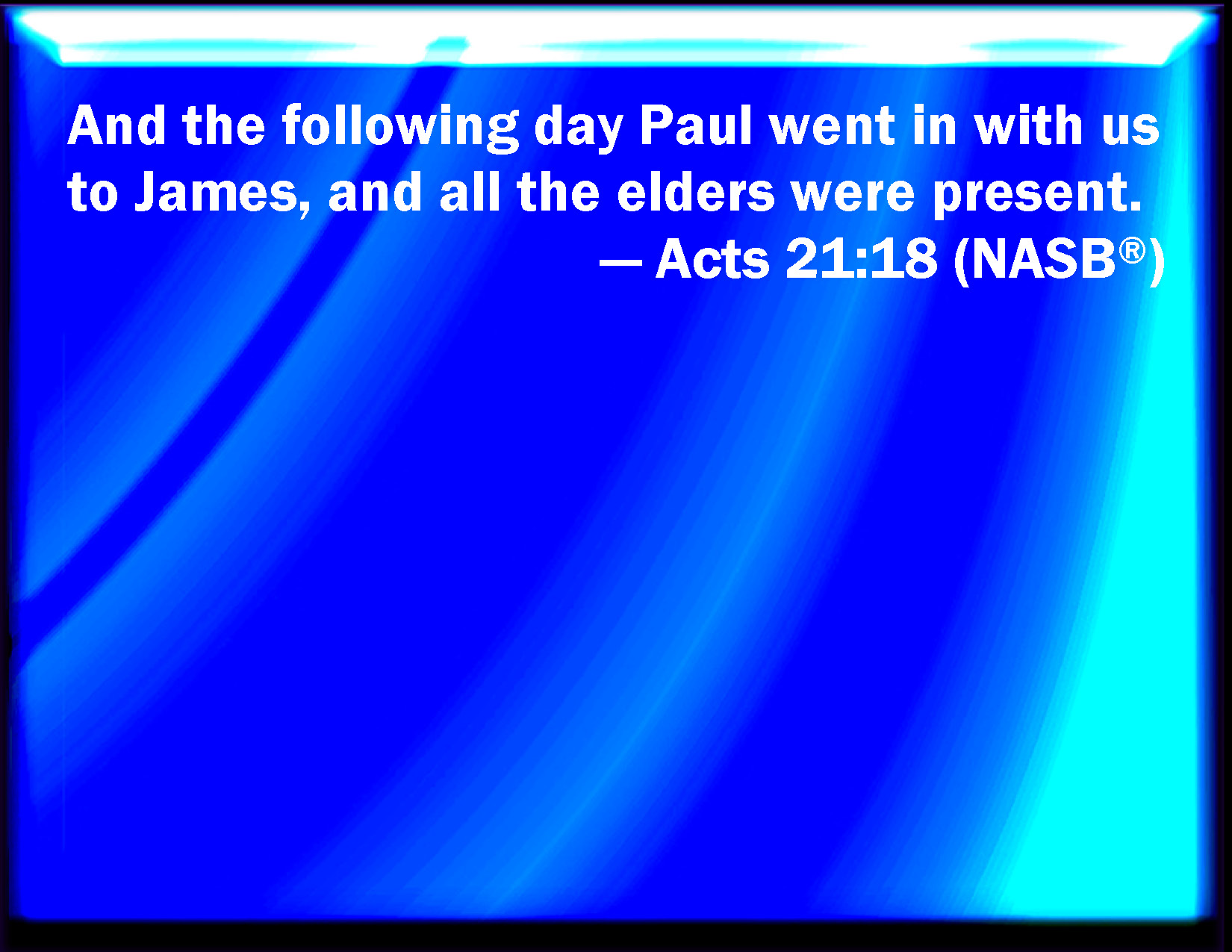 And the following day Paul went in with us to James, and all the elders were present.

— Acts 21:18 (NASB®)